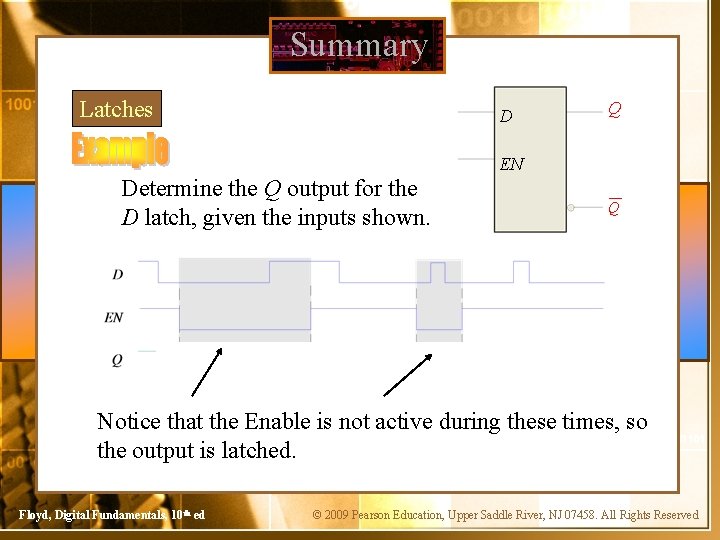 Summary

Latches

Example

Determine the $Q$ output for the $D$ latch, given the inputs shown.

$D$

$EN$

$Q$

$\overline{Q}$

$D$

$EN$

$Q$

Notice that the Enable is not active during these times, so the output is latched.

Floyd, Digital Fundamentals, 10th ed

© 2009 Pearson Education, Upper Saddle River, NJ 07458. All Rights Reserved